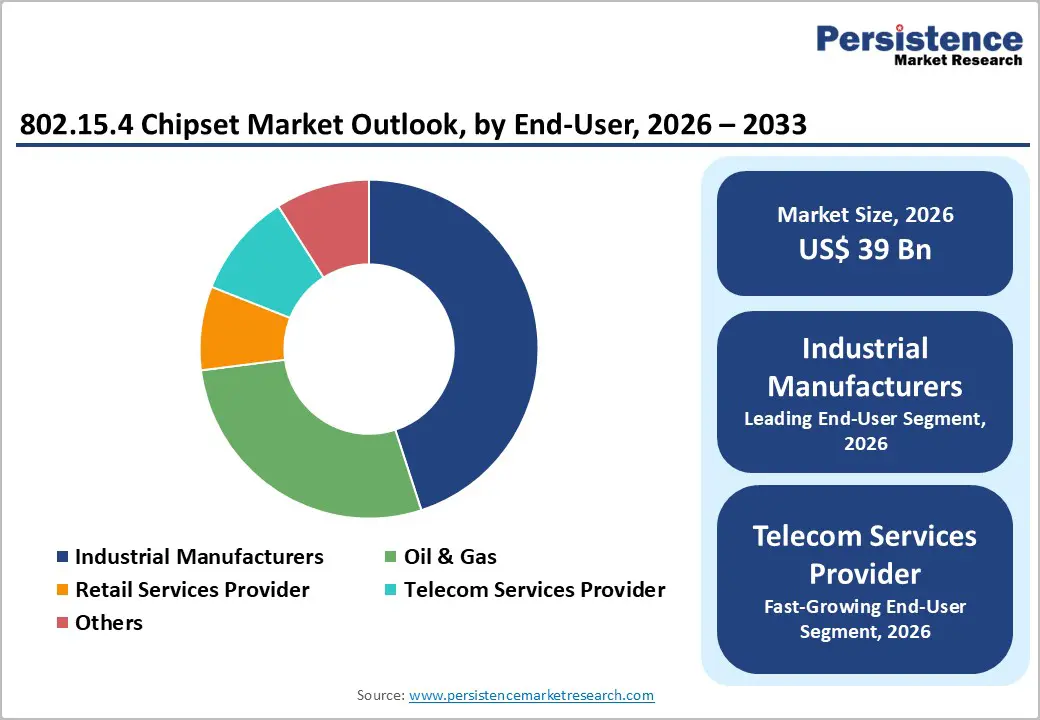 Persistence
Market Research

802.15.4 Chipset Market Outlook, by End-User, 2026 – 2033

Industrial Manufacturers
Oil & Gas
Retail Services Provider
Telecom Services Provider
Others

Market Size, 2026
US$ 39 Bn

Industrial Manufacturers
Leading End-User Segment, 2026

Telecom Services Provider
Fast-Growing End-User Segment, 2026

Source: www.persistencemarketresearch.com